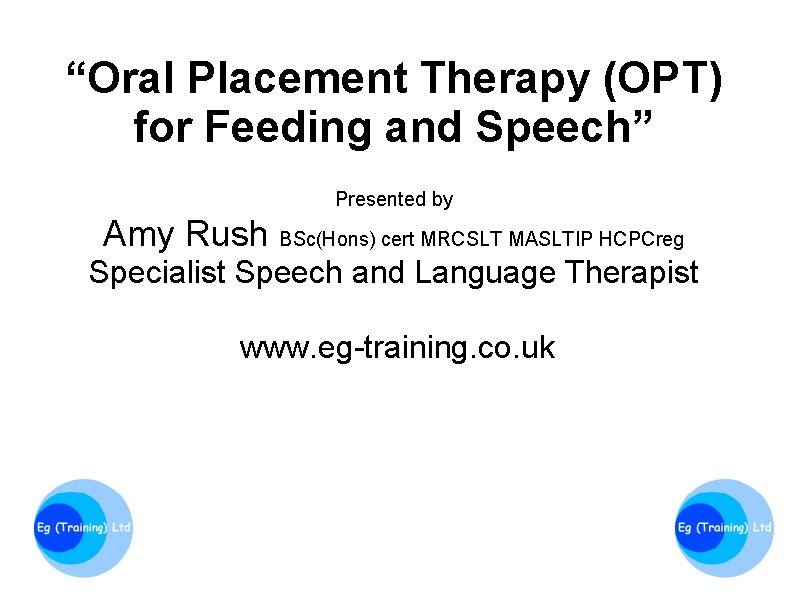 “Oral Placement Therapy (OPT) for Feeding and Speech”

Presented by

Amy Rush BSc(Hons) cert MRCSLT MASLTIP HCPCreg
Specialist Speech and Language Therapist

www.eg-training.co.uk

Eg (Training) Ltd

Eg (Training) Ltd